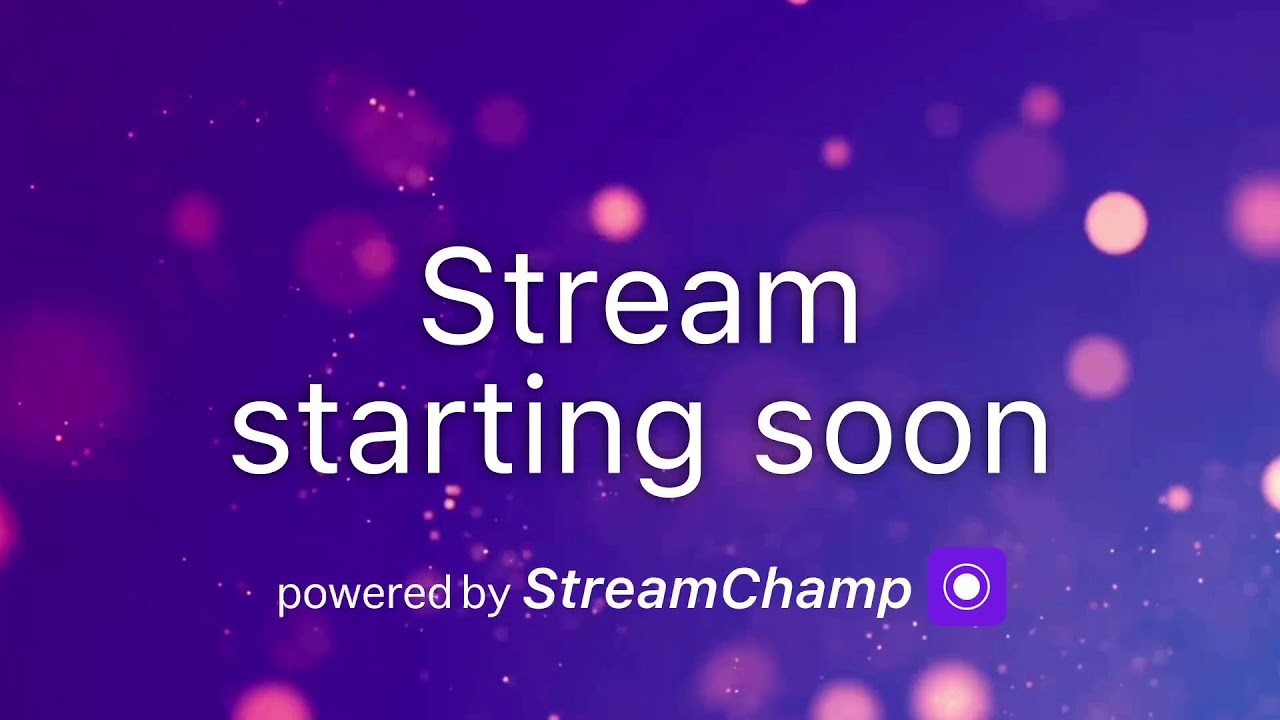 Stream
starting soon

powered by StreamChamp